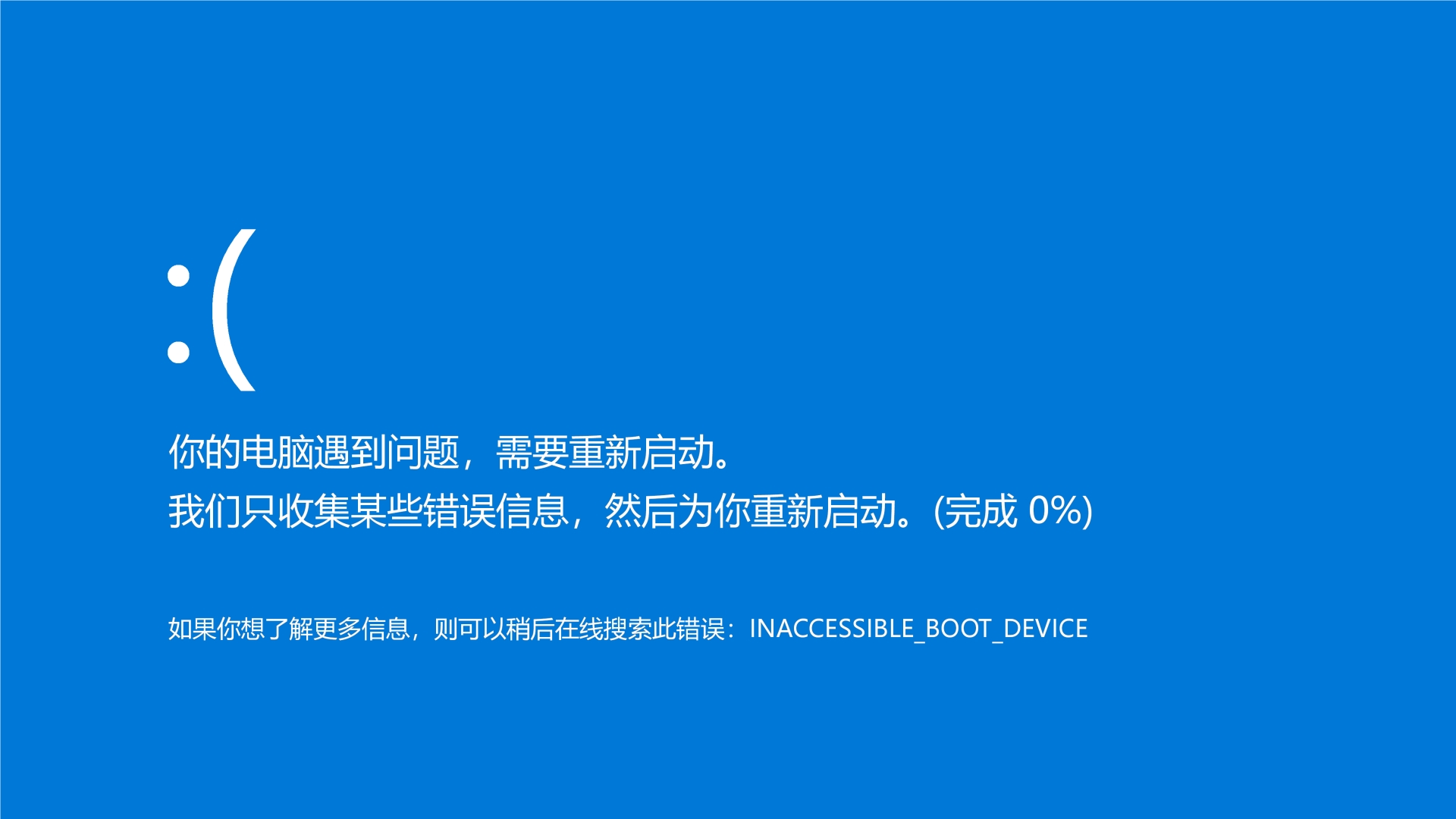 :(

你的电脑遇到问题，需要重新启动。
我们只收集某些错误信息，然后为你重新启动。(完成 0%)

如果你想了解更多信息，则可以稍后在线搜索此错误：INACCESSIBLE_BOOT_DEVICE